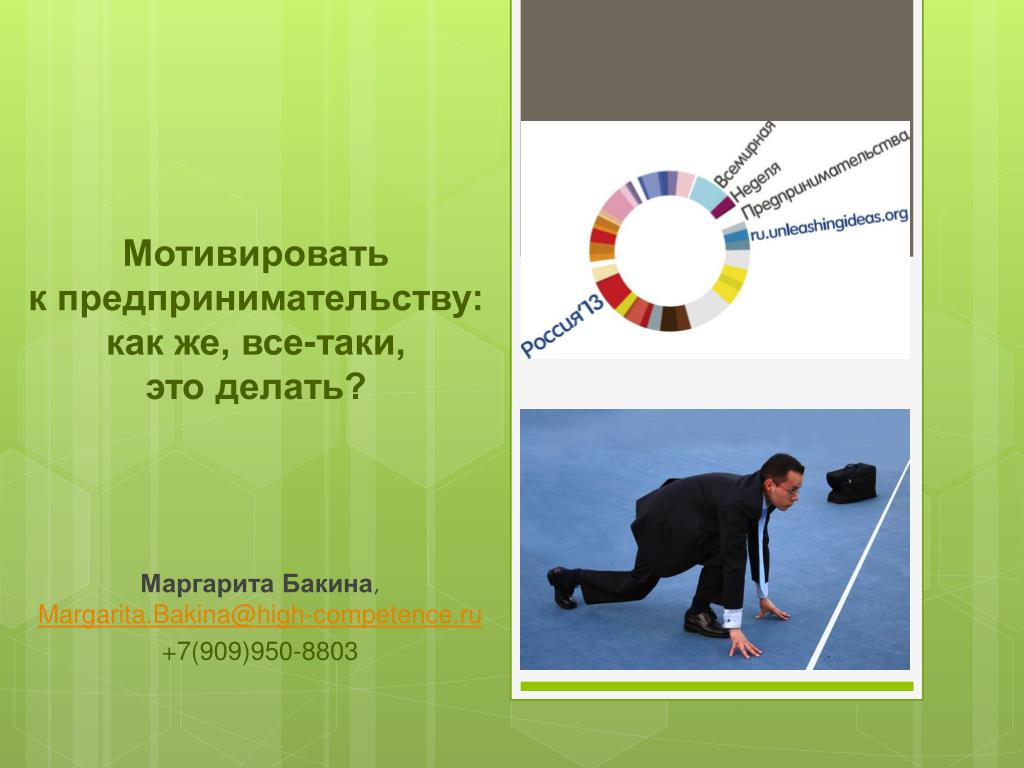 Мотивировать
к предпринимательству:
как же, все-таки,
это делать?

Маргарита Бакина,
Margarita.Bakina@high-competence.ru
+7(909)950-8803

Всемирная
Неделя
Предпринимательства
ru.unleashingideas.org
Россия'13